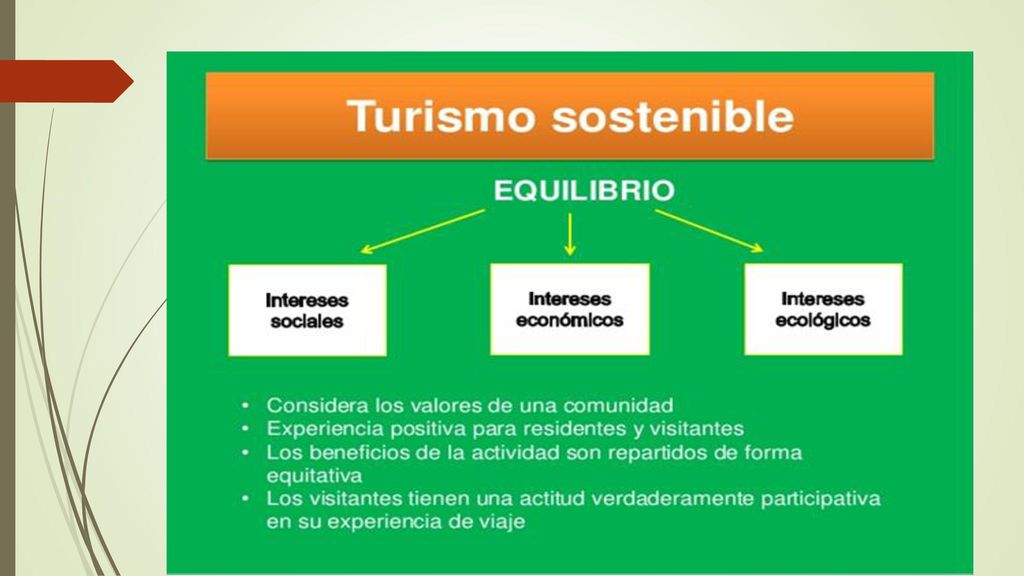 Turismo sostenible

EQUILIBRIO

Intereses sociales

Intereses económicos

Intereses ecológicos

• Considera los valores de una comunidad
• Experiencia positiva para residentes y visitantes
• Los beneficios de la actividad son repartidos de forma equitativa
• Los visitantes tienen una actitud verdaderamente participativa en su experiencia de viaje